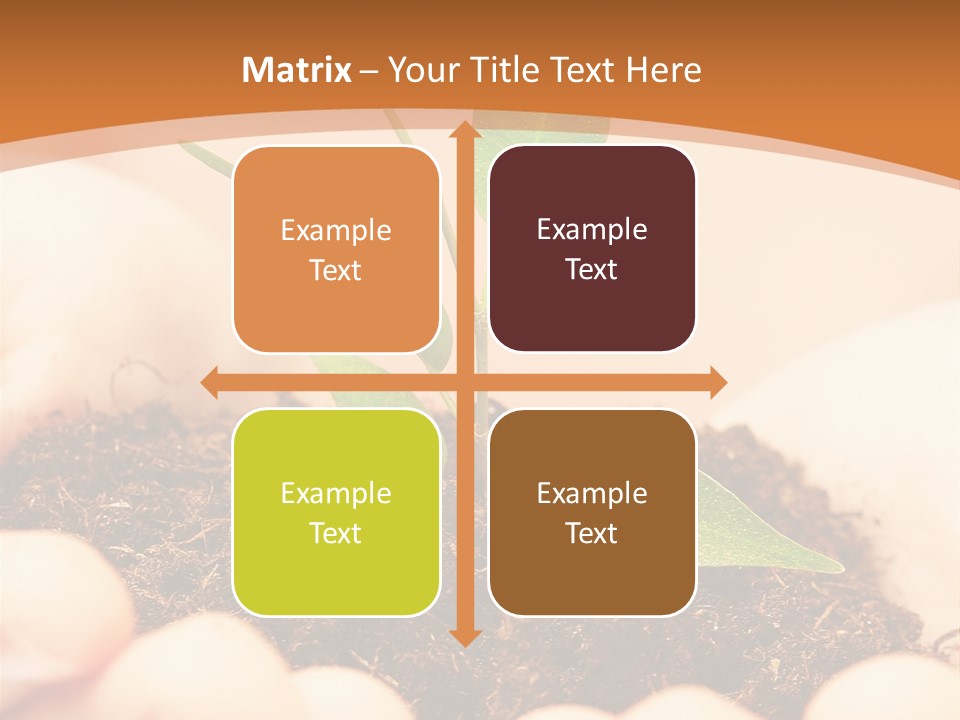 Matrix – Your Title Text Here

Example Text

Example Text

Example Text

Example Text